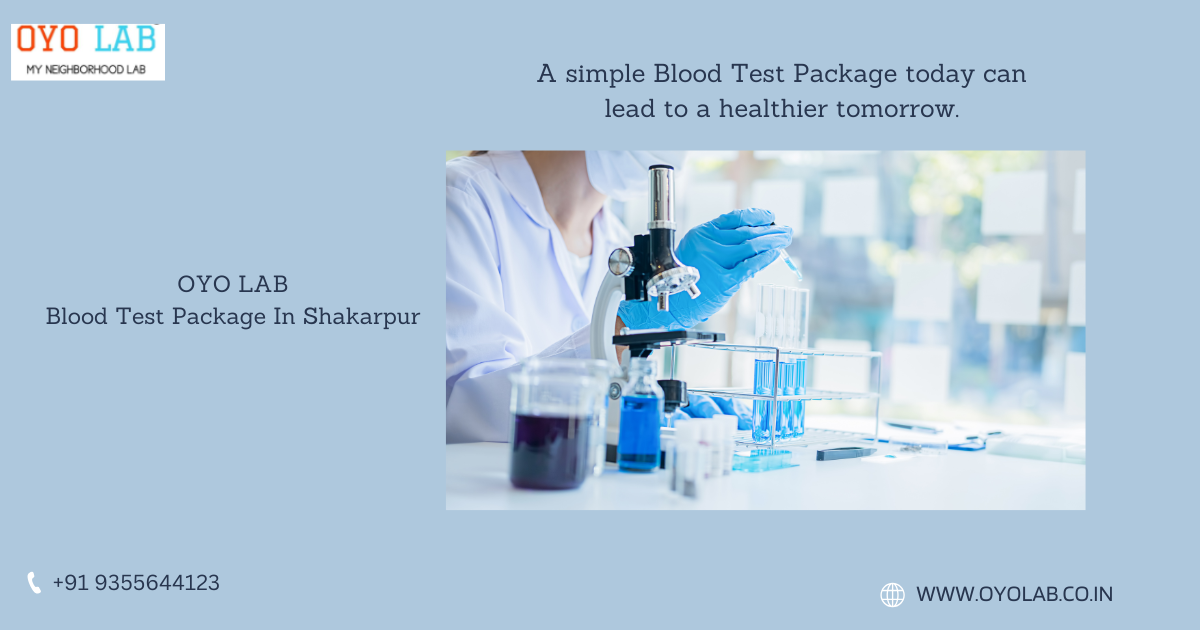 OYO LAB
MY NEIGHBORHOOD LAB

A simple Blood Test Package today can lead to a healthier tomorrow.

OYO LAB
Blood Test Package In Shakarpur

+91 9355644123

WWW.OYOLAB.CO.IN